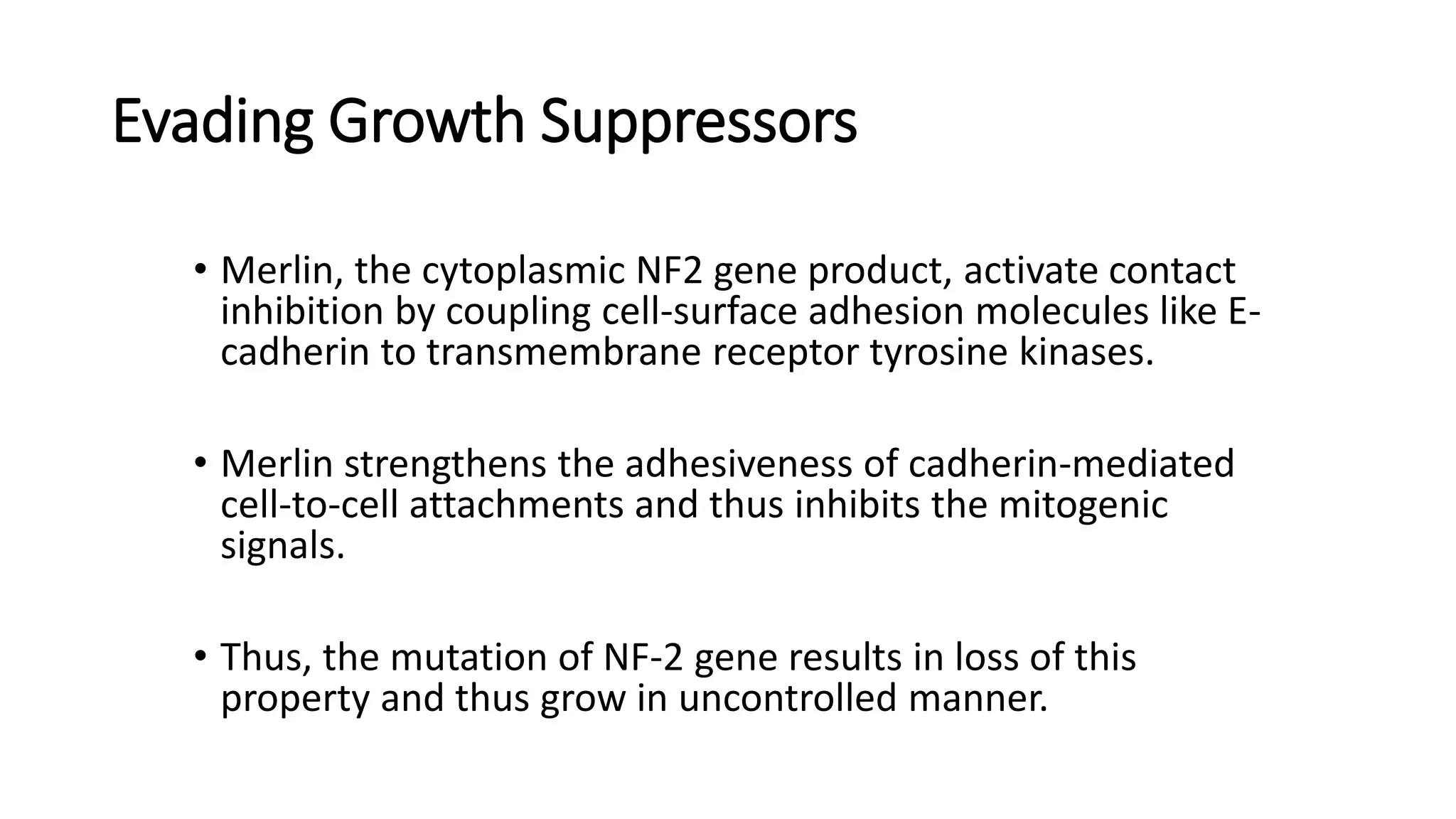 Evading Growth Suppressors

• Merlin, the cytoplasmic NF2 gene product, activate contact inhibition by coupling cell-surface adhesion molecules like E-cadherin to transmembrane receptor tyrosine kinases.

• Merlin strengthens the adhesiveness of cadherin-mediated cell-to-cell attachments and thus inhibits the mitogenic signals.

• Thus, the mutation of NF-2 gene results in loss of this property and thus grow in uncontrolled manner.